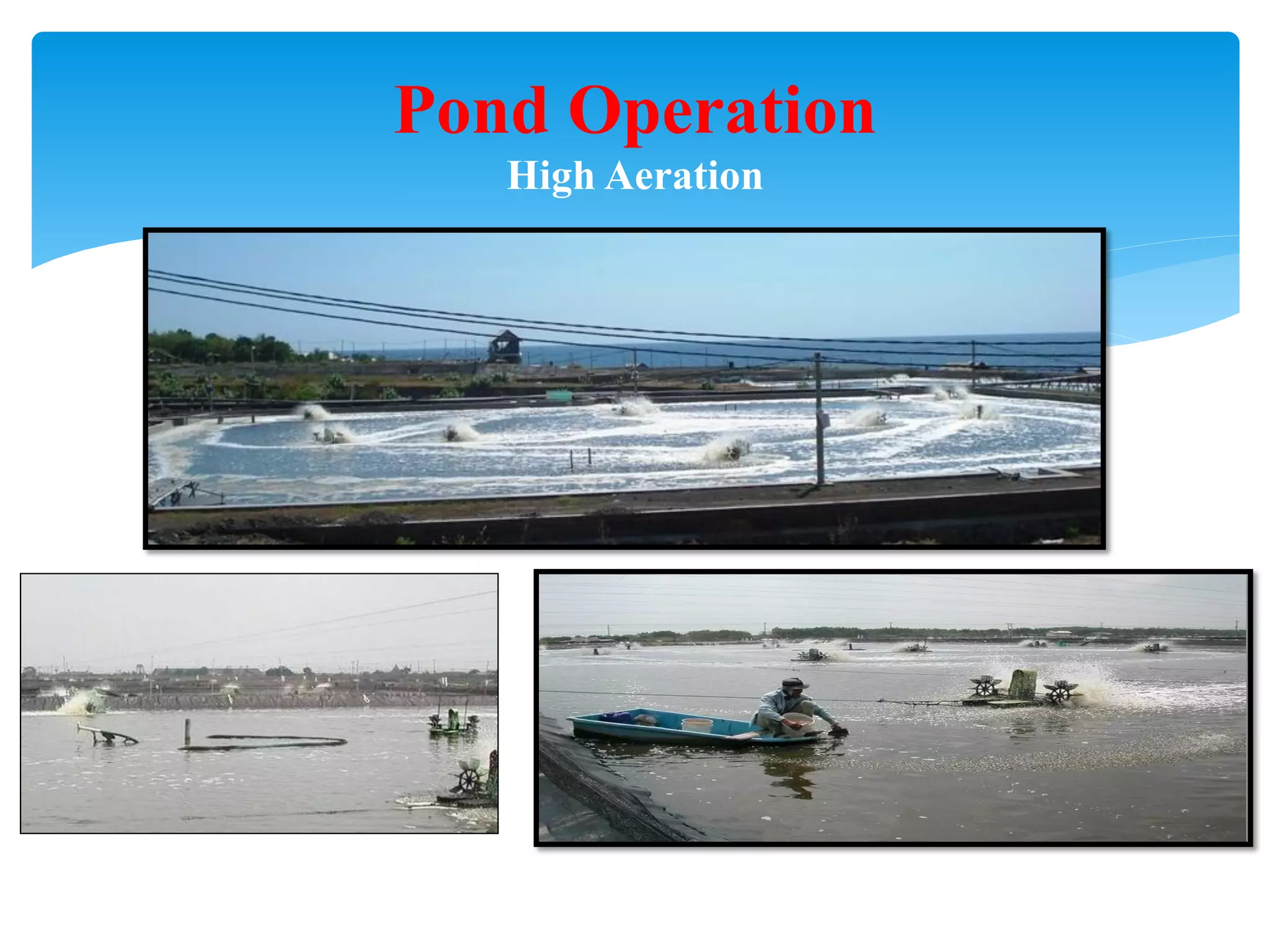 Pond Operation
High Aeration